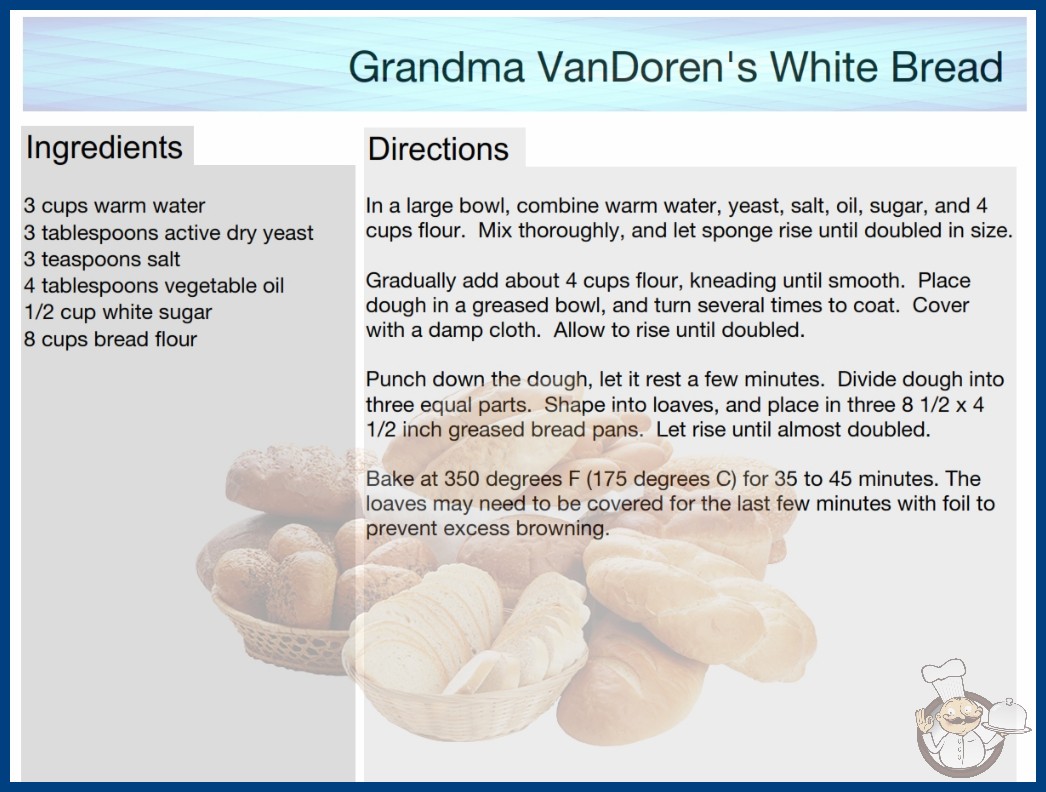 Grandma VanDoren's White Bread

Ingredients

3 cups warm water
3 tablespoons active dry yeast
3 teaspoons salt
4 tablespoons vegetable oil
1/2 cup white sugar
8 cups bread flour

Directions

In a large bowl, combine warm water, yeast, salt, oil, sugar, and 4 cups flour. Mix thoroughly, and let sponge rise until doubled in size.

Gradually add about 4 cups flour, kneading until smooth. Place dough in a greased bowl, and turn several times to coat. Cover with a damp cloth. Allow to rise until doubled.

Punch down the dough, let it rest a few minutes. Divide dough into three equal parts. Shape into loaves, and place in three 8 1/2 x 4 1/2 inch greased bread pans. Let rise until almost doubled.

Bake at 350 degrees F (175 degrees C) for 35 to 45 minutes. The loaves may need to be covered for the last few minutes with foil to prevent excess browning.